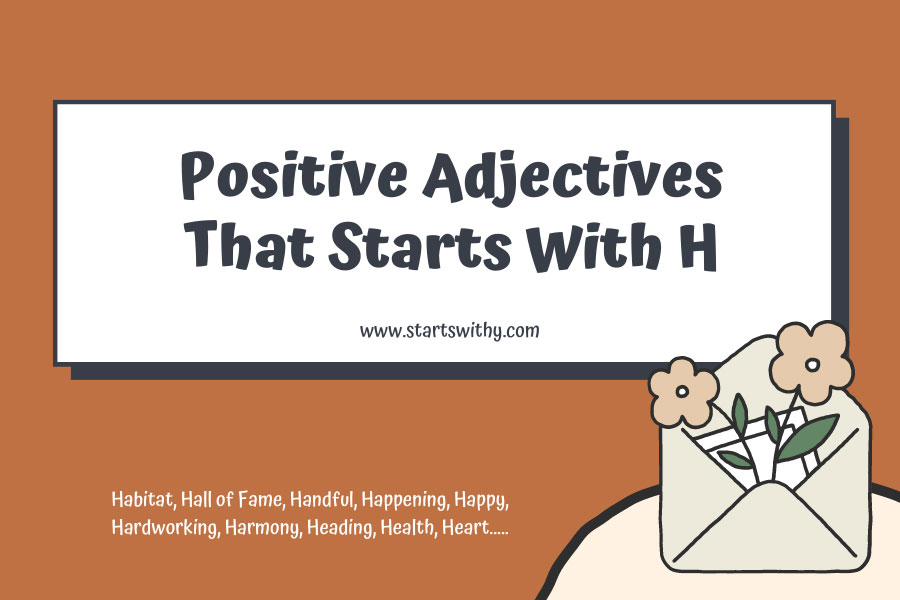 Positive Adjectives That Starts With H

www.startswithy.com

Habitat, Hall of Fame, Handful, Happening, Happy, Hardworking, Harmony, Heading, Health, Heart.....